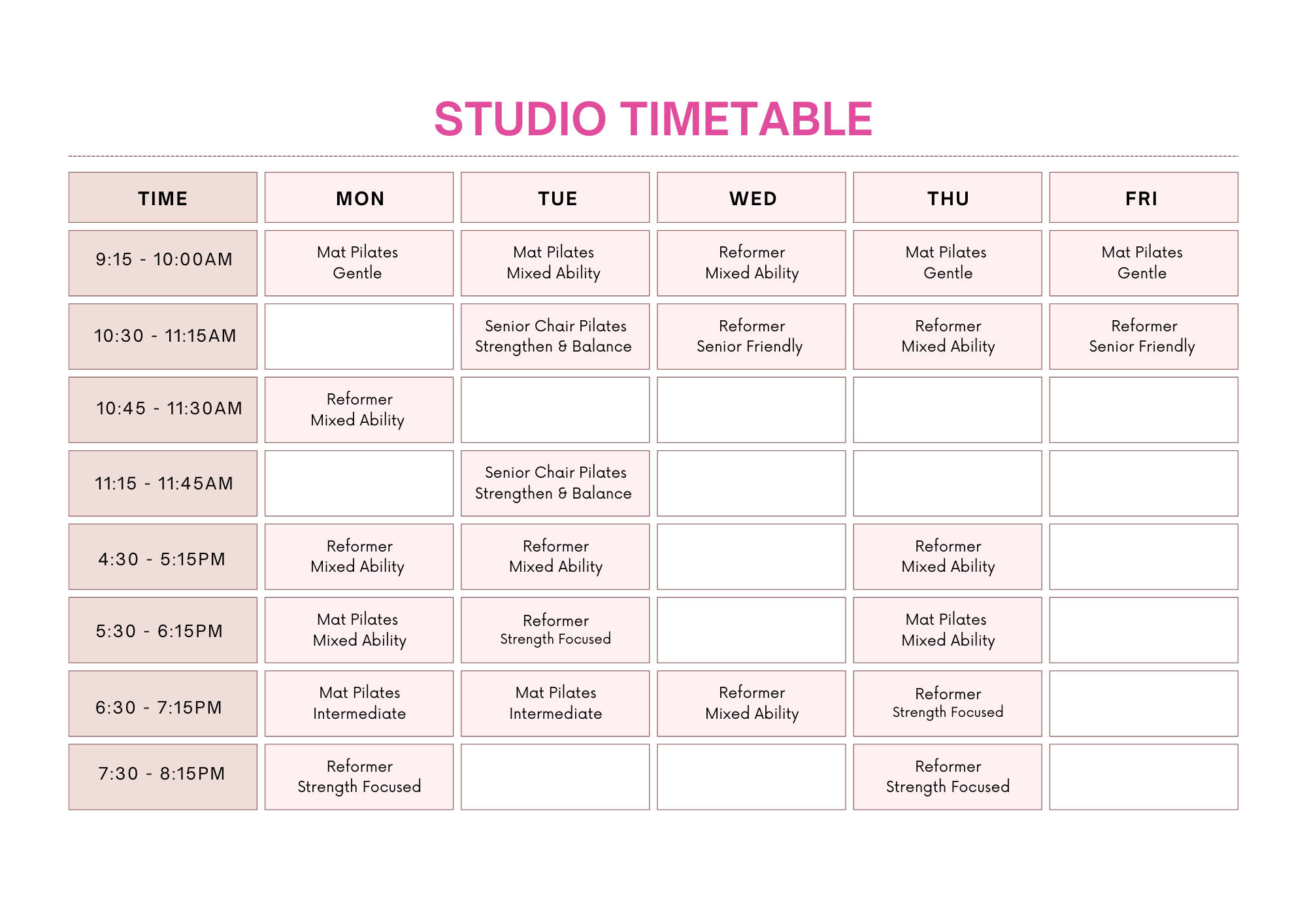 STUDIO TIMETABLE

| TIME | MON | TUE | WED | THU | FRI |
|---|---|---|---|---|---|
| 9:15 - 10:00AM | Mat Pilates Gentle | Mat Pilates Mixed Ability | Reformer Mixed Ability | Mat Pilates Gentle | Mat Pilates Gentle |
| 10:30 - 11:15AM | | Senior Chair Pilates Strengthen & Balance | Reformer Senior Friendly | Reformer Mixed Ability | Reformer Senior Friendly |
| 10:45 - 11:30AM | Reformer Mixed Ability | | | | |
| 11:15 - 11:45AM | | Senior Chair Pilates Strengthen & Balance | | | |
| 4:30 - 5:15PM | Reformer Mixed Ability | Reformer Mixed Ability | | Reformer Mixed Ability | |
| 5:30 - 6:15PM | Mat Pilates Mixed Ability | Reformer Strength Focused | | Mat Pilates Mixed Ability | |
| 6:30 - 7:15PM | Mat Pilates Intermediate | Mat Pilates Intermediate | Reformer Mixed Ability | Reformer Strength Focused | |
| 7:30 - 8:15PM | Reformer Strength Focused | | | Reformer Strength Focused | |